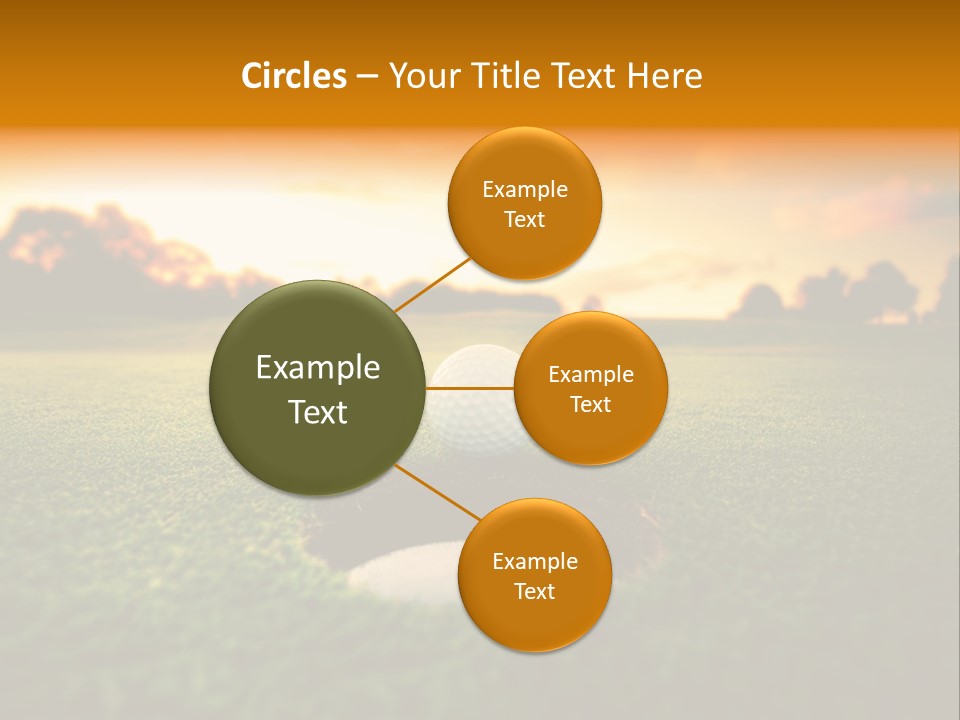 Circles – Your Title Text Here

Example Text

Example Text

Example Text

Example Text